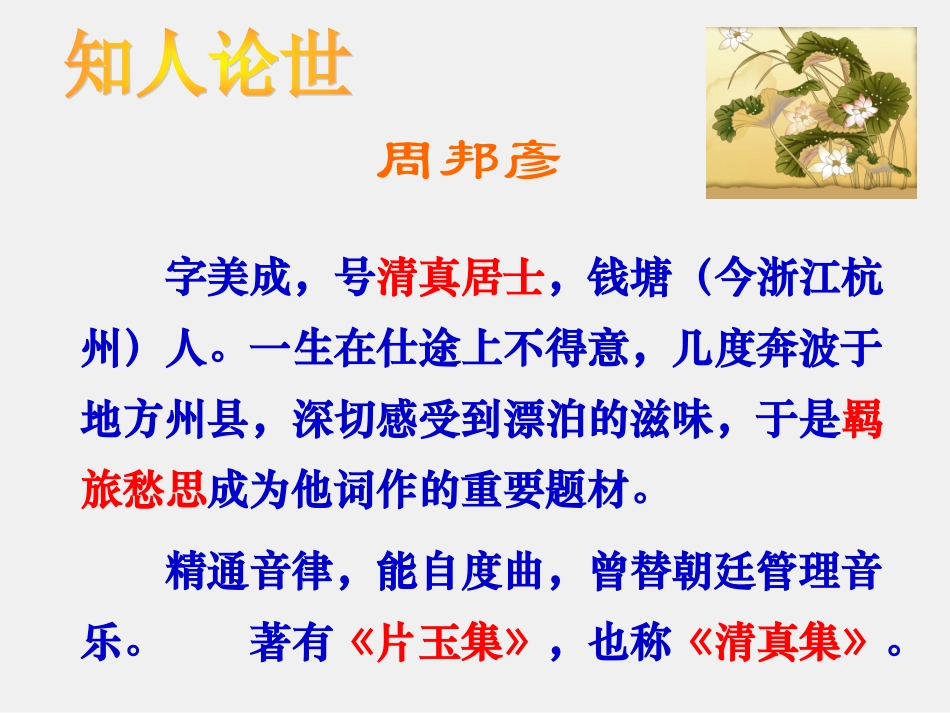 知人论世

周邦彦

字美成，号清真居士，钱塘（今浙江杭州）人。一生在仕途上不得意，几度奔波于地方州县，深切感受到漂泊的滋味，于是羁旅愁思成为他词作的重要题材。

精通音律，能自度曲，曾替朝廷管理音乐。 著有《片玉集》，也称《清真集》。